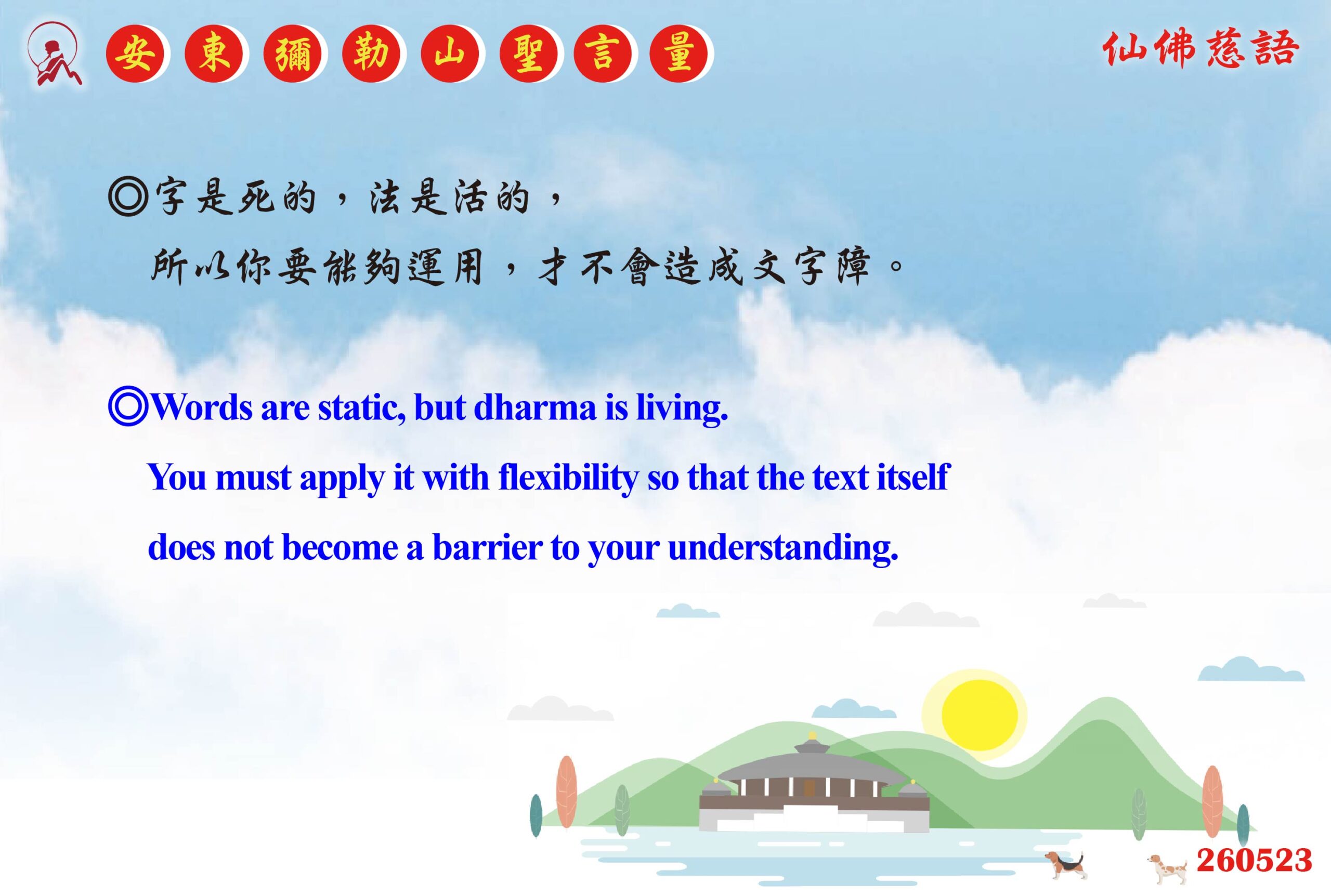 安東彌勒山聖言量

仙佛慈語

◎字是死的，法是活的，
所以你要能夠運用，才不會造成文字障。

◎Words are static, but dharma is living.
You must apply it with flexibility so that the text itself does not become a barrier to your understanding.

260523